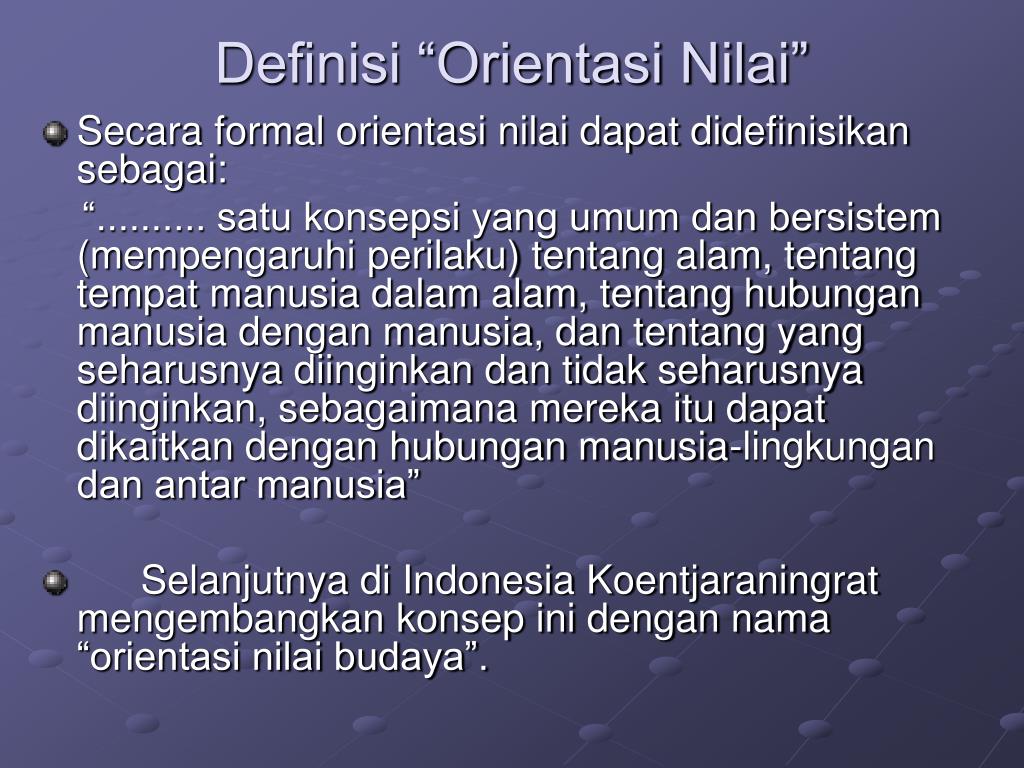 Definisi “Orientasi Nilai”

Secara formal orientasi nilai dapat didefinisikan sebagai:

“.......... satu konsepsi yang umum dan bersistem (mempengaruhi perilaku) tentang alam, tentang tempat manusia dalam alam, tentang hubungan manusia dengan manusia, dan tentang yang seharusnya diinginkan dan tidak seharusnya diinginkan, sebagaimana mereka itu dapat dikaitkan dengan hubungan manusia-lingkungan dan antar manusia”

Selanjutnya di Indonesia Koentjaraningrat mengembangkan konsep ini dengan nama “orientasi nilai budaya”.